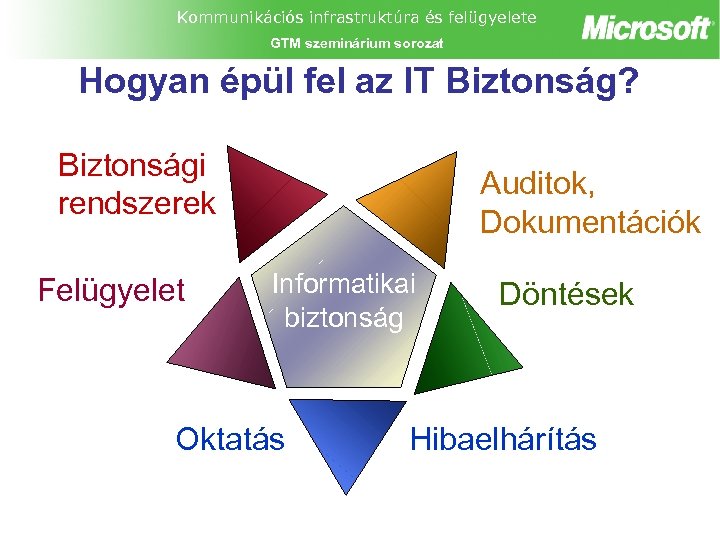 Kommunikációs infrastruktúra és felügyelete
GTM szeminárium sorozat
Microsoft

Hogyan épül fel az IT Biztonság?

Biztonsági rendszerek

Auditok, Dokumentációk

Felügyelet

Informatikai biztonság

Döntések

Oktatás

Hibaelhárítás